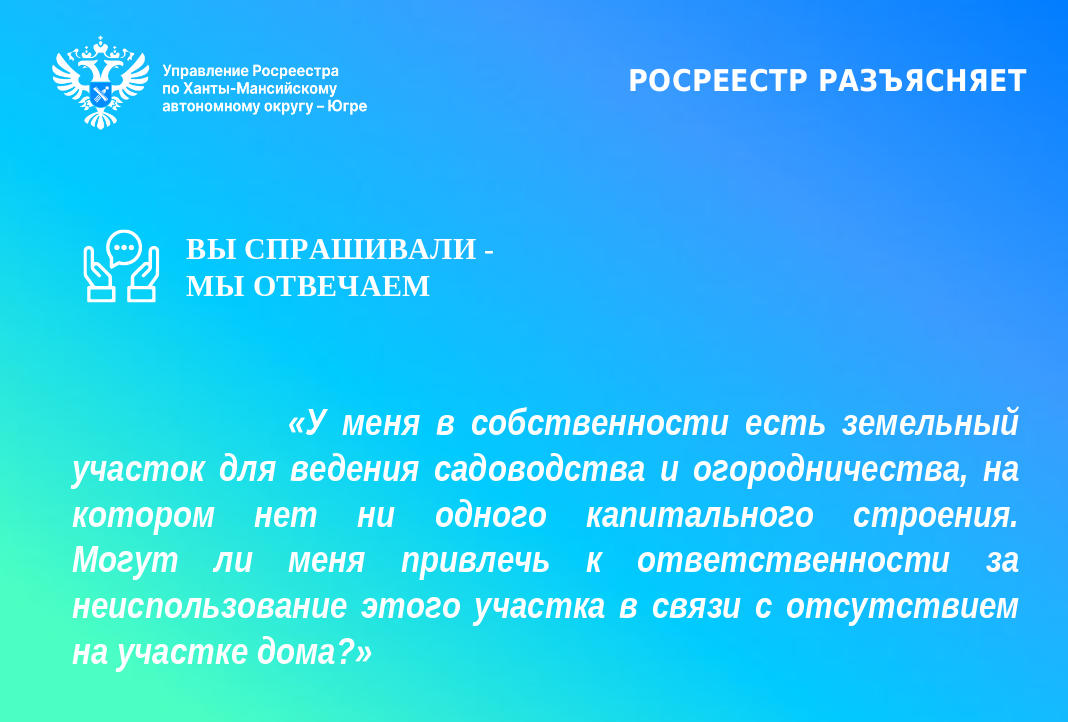 Управление Росреестра по Ханты-Мансийскому автономному округу – Югре

РОСРЕЕСТР РАЗЪЯСНЯЕТ

ВЫ СПРАШИВАЛИ - МЫ ОТВЕЧАЕМ

«У меня в собственности есть земельный участок для ведения садоводства и огородничества, на котором нет ни одного капитального строения. Могут ли меня привлечь к ответственности за неиспользование этого участка в связи с отсутствием на участке дома?»